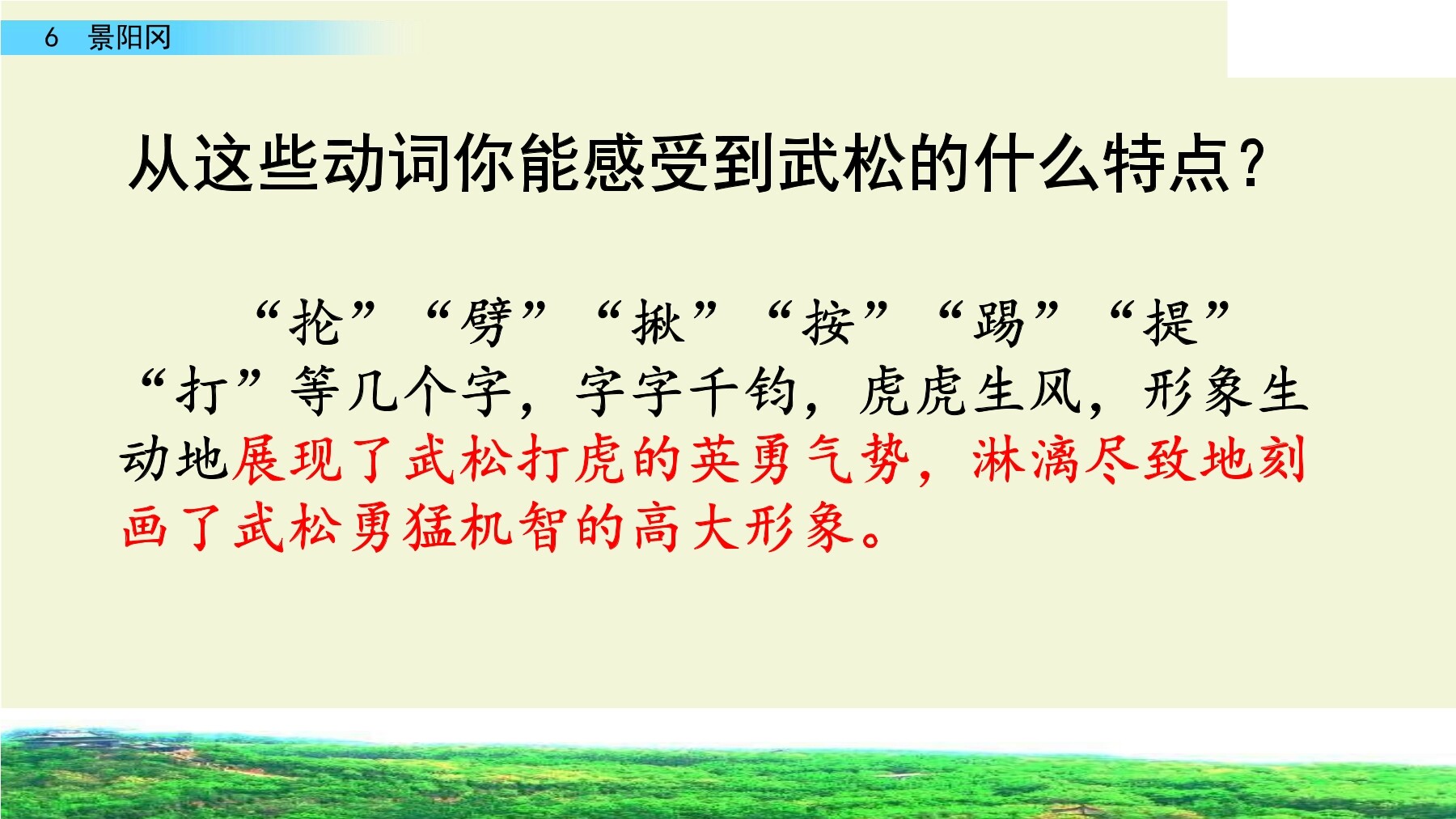 6 景阳冈

从这些动词你能感受到武松的什么特点？

“抡”“劈”“揪”“按”“踢”“提”“打”等几个字，字字千钧，虎虎生风，形象生动地展现了武松打虎的英勇气势，淋漓尽致地刻画了武松勇猛机智的高大形象。